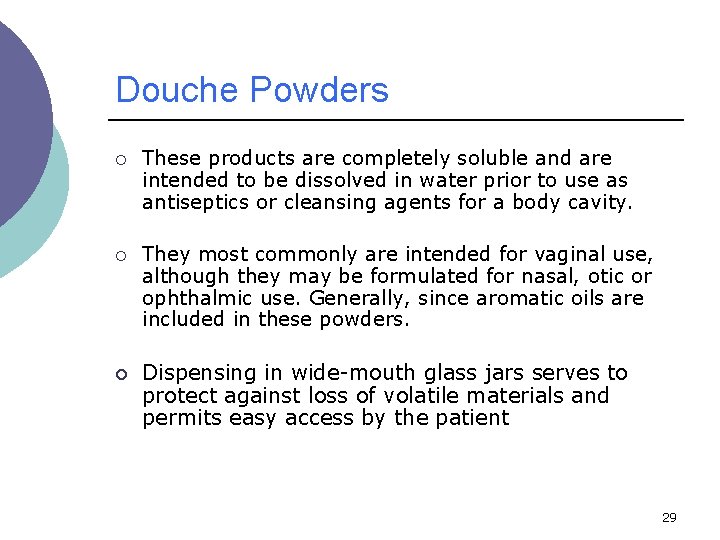 Douche Powders

○ These products are completely soluble and are intended to be dissolved in water prior to use as antiseptics or cleansing agents for a body cavity.

○ They most commonly are intended for vaginal use, although they may be formulated for nasal, otic or ophthalmic use. Generally, since aromatic oils are included in these powders.

○ Dispensing in wide-mouth glass jars serves to protect against loss of volatile materials and permits easy access by the patient

29